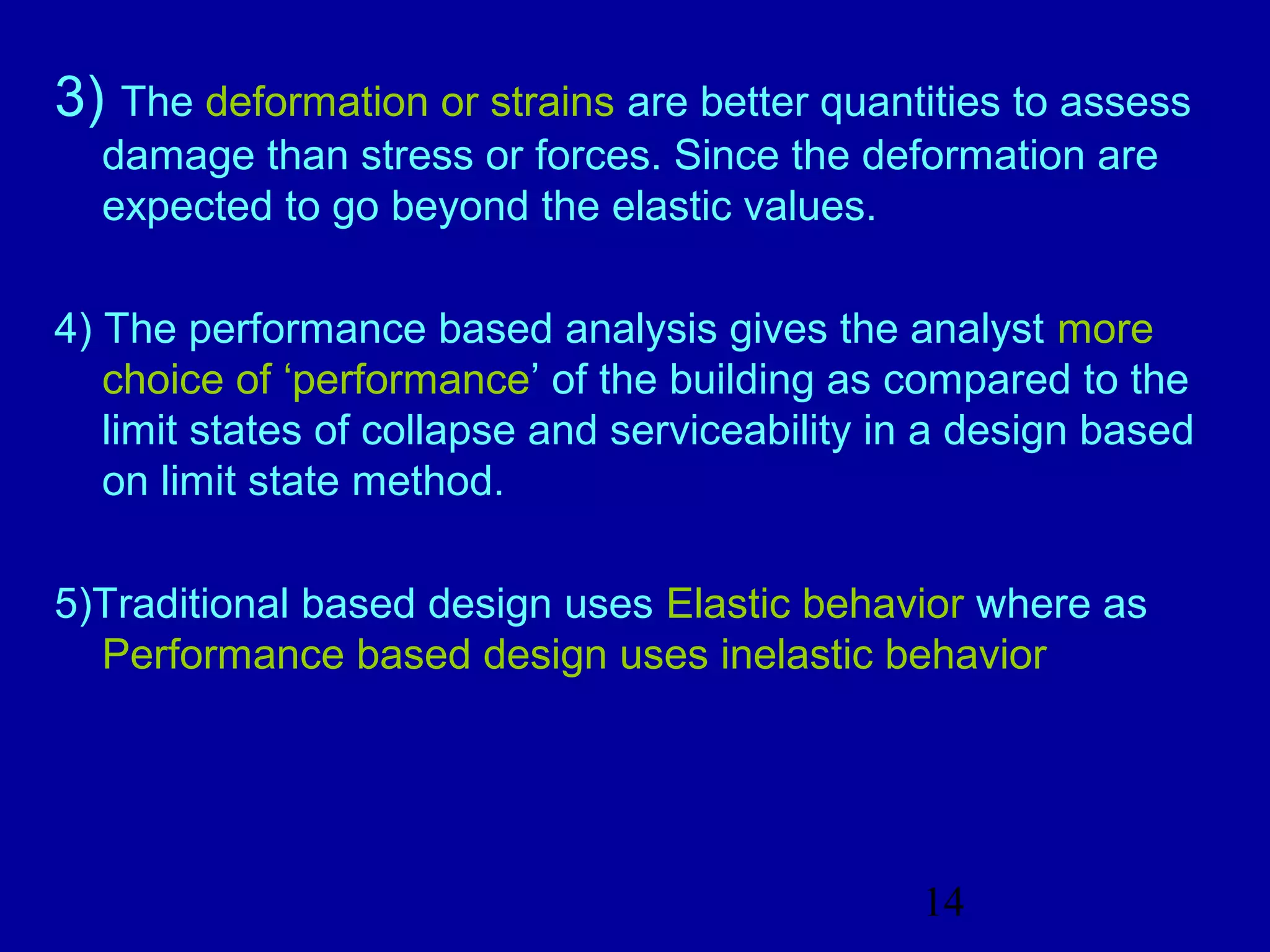 3) The deformation or strains are better quantities to assess damage than stress or forces. Since the deformation are expected to go beyond the elastic values.

4) The performance based analysis gives the analyst more choice of ‘performance’ of the building as compared to the limit states of collapse and serviceability in a design based on limit state method.

5)Traditional based design uses Elastic behavior where as Performance based design uses inelastic behavior

14